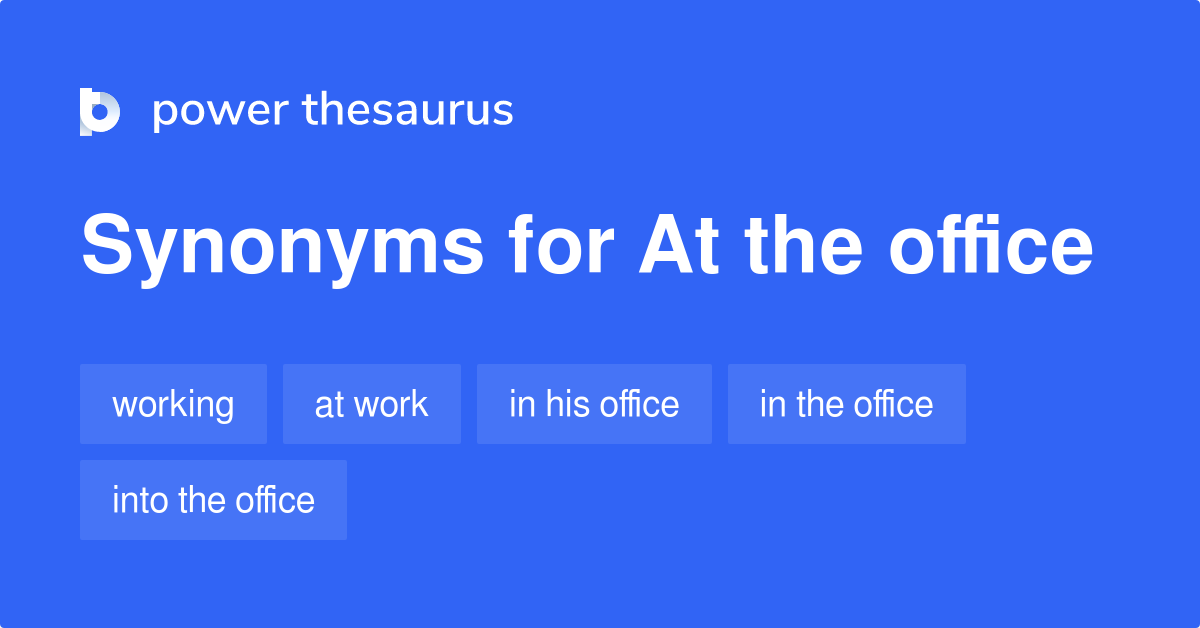 power thesaurus

Synonyms for At the office

working
at work
in his office
in the office
into the office